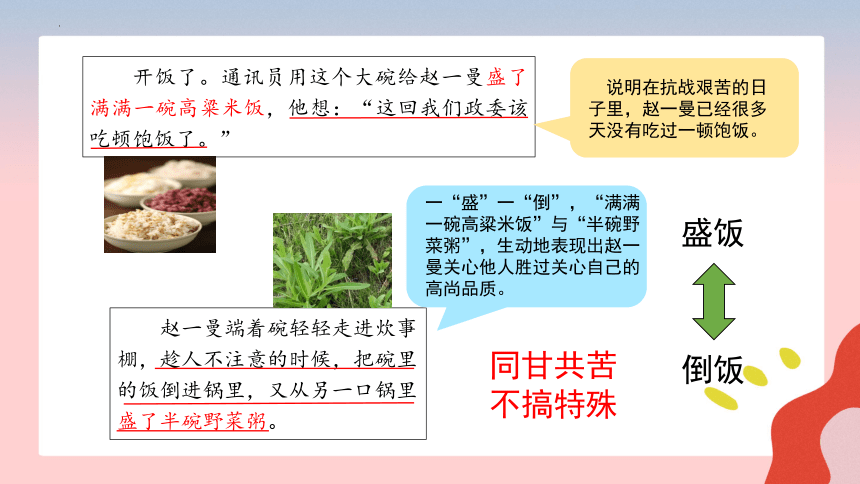 开饭了。通讯员用这个大碗给赵一曼盛了满满一碗高粱米饭，他想：“这回我们政委该吃顿饱饭了。”

说明在抗战艰苦的日子里，赵一曼已经很多天没有吃过一顿饱饭。

一“盛”一“倒”，“满满一碗高粱米饭”与“半碗野菜粥”，生动地表现出赵一曼关心他人胜过关心自己的高尚品质。

盛饭

倒饭

赵一曼端着碗轻轻走进炊事棚，趁人不注意的时候，把碗里的饭倒进锅里，又从另一口锅里盛了半碗野菜粥。

同甘共苦
不搞特殊